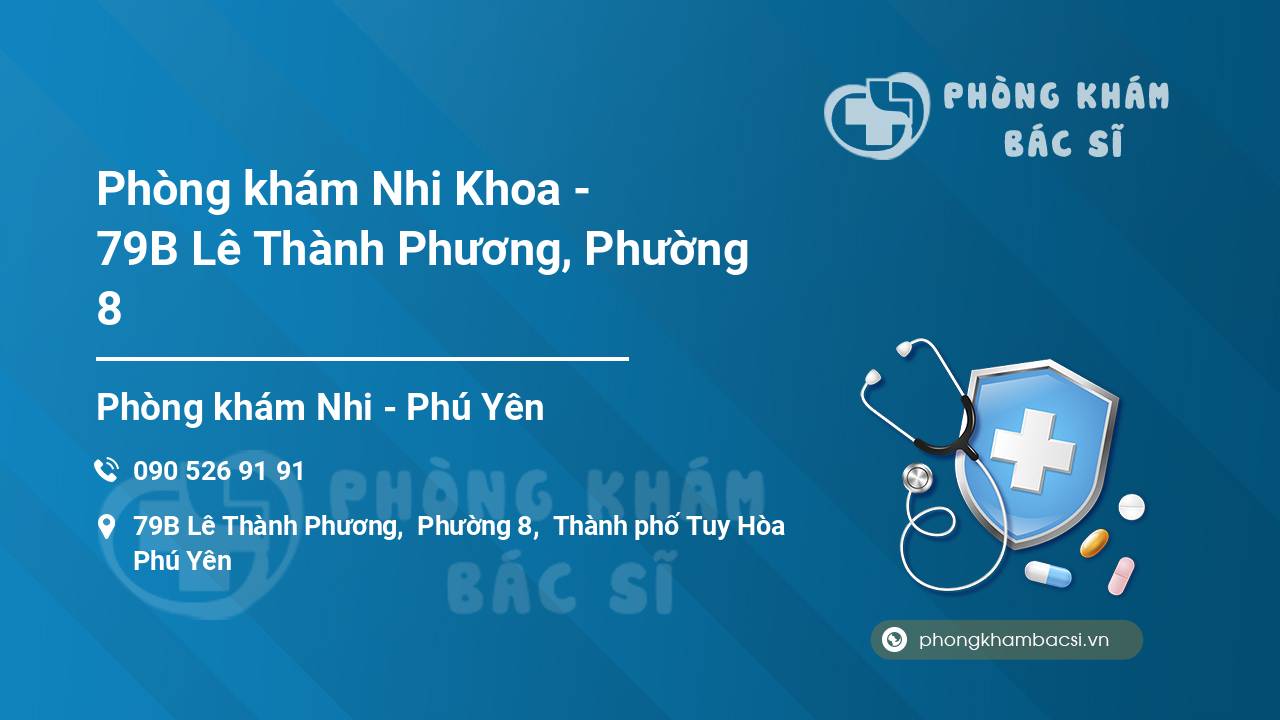 PHÒNG KHÁM
BÁC SĨ

Phòng khám Nhi Khoa - 79B Lê Thành Phương, Phường 8

Phòng khám Nhi - Phú Yên

090 526 91 91

79B Lê Thành Phương, Phường 8, Thành phố Tuy Hòa Phú Yên

PHÒNG KHÁM
BÁC SĨ

phongkhambacsi.vn